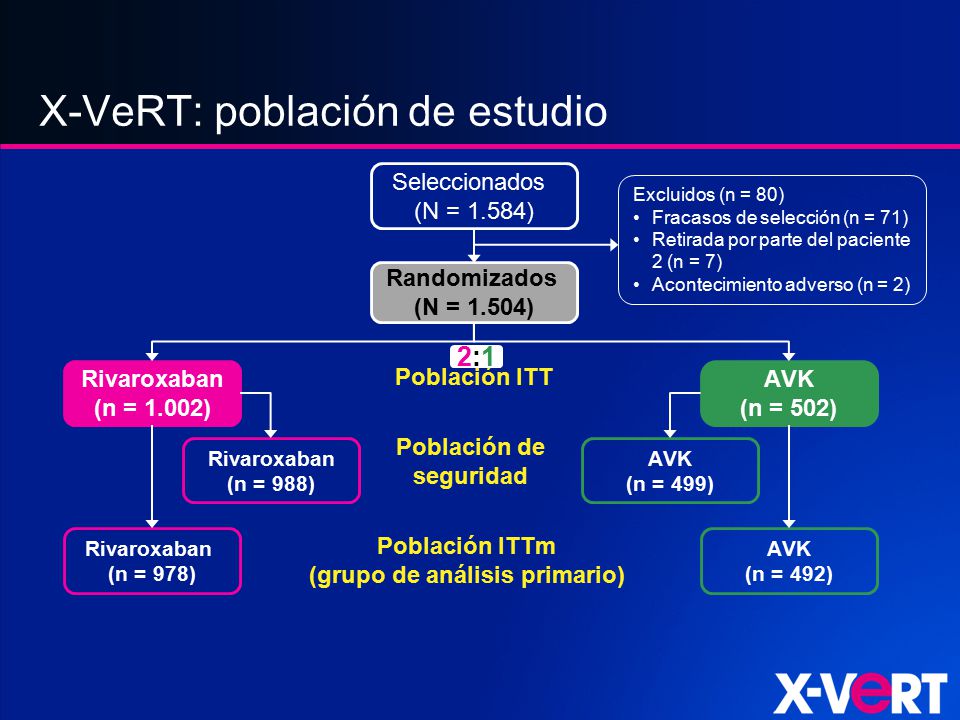 X-VeRT: población de estudio

Seleccionados
(N = 1.584)

Excluidos (n = 80)
• Fracasos de selección (n = 71)
• Retirada por parte del paciente 2 (n = 7)
• Acontecimiento adverso (n = 2)

Randomizados
(N = 1.504)

2:1

Rivaroxaban
(n = 1.002)

Población ITT

AVK
(n = 502)

Rivaroxaban
(n = 988)

Población de seguridad

AVK
(n = 499)

Rivaroxaban
(n = 978)

Población ITTm
(grupo de análisis primario)

AVK
(n = 492)

X-VeRT